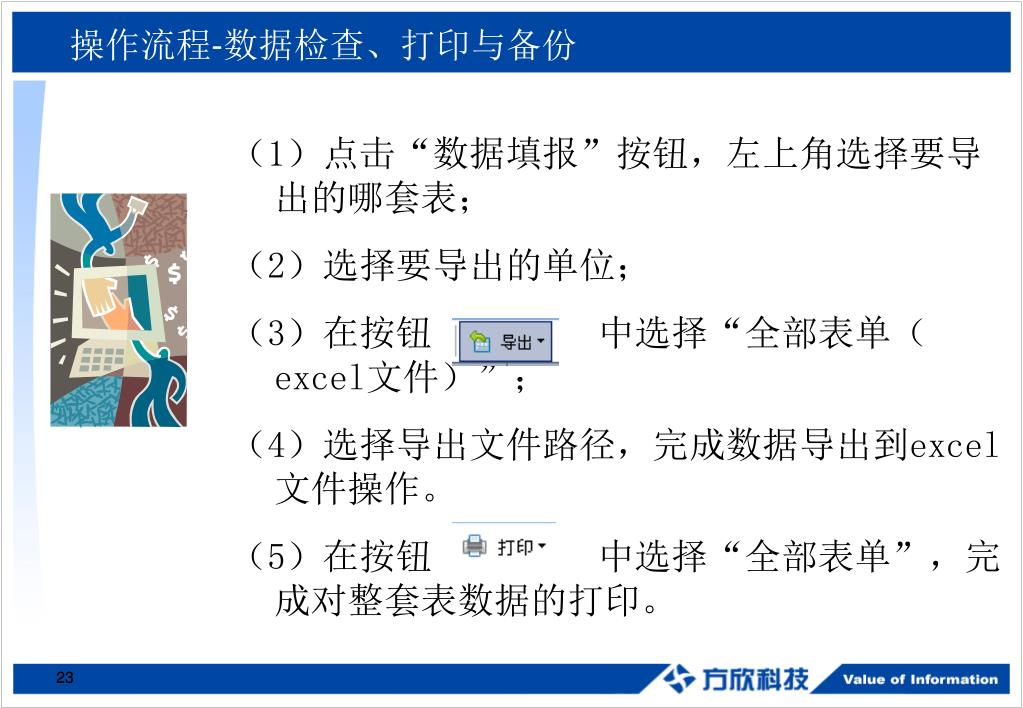 操作流程-数据检查、打印与备份

（1）点击“数据填报”按钮，左上角选择要导出的哪套表；

（2）选择要导出的单位；

（3）在按钮 导出 中选择“全部表单（excel文件）”；

（4）选择导出文件路径，完成数据导出到excel文件操作。

（5）在按钮 打印 中选择“全部表单”，完成对整套表数据的打印。

23

方欣科技 Value of Information